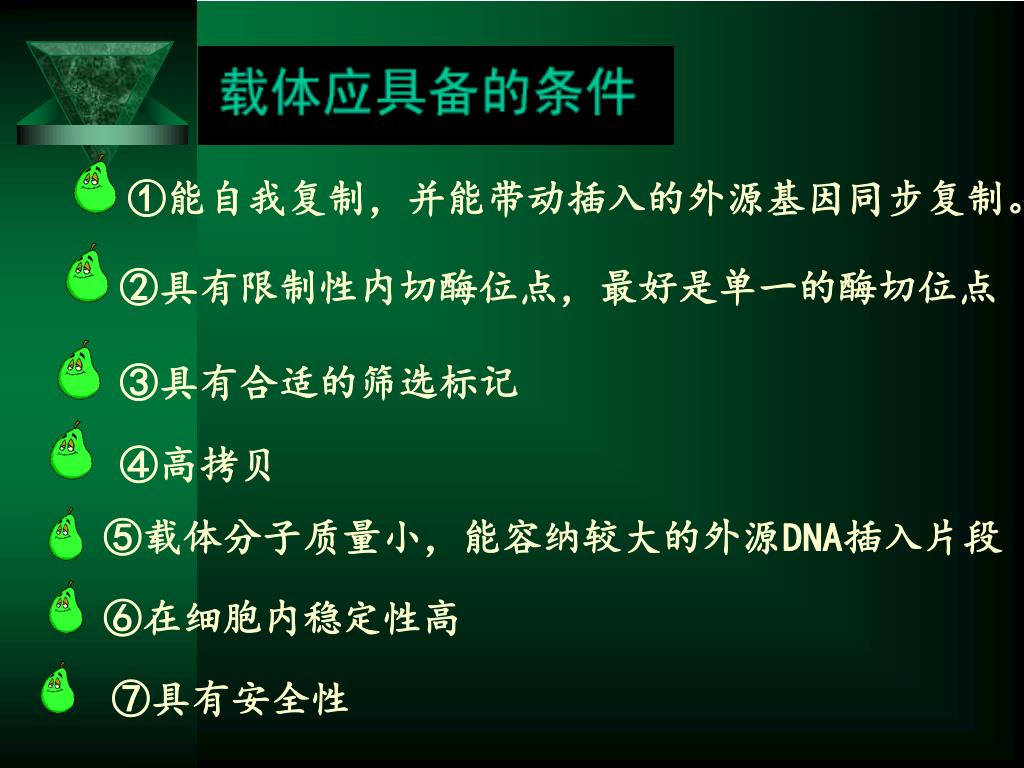 载体应具备的条件

①能自我复制，并能带动插入的外源基因同步复制。

②具有限制性内切酶位点，最好是单一的酶切位点

③具有合适的筛选标记

④高拷贝

⑤载体分子质量小，能容纳较大的外源DNA插入片段

⑥在细胞内稳定性高

⑦具有安全性